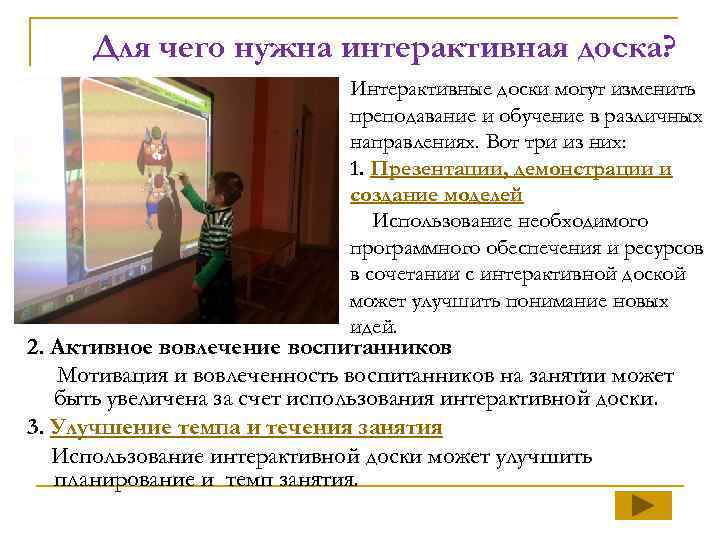 Для чего нужна интерактивная доска?

Интерактивные доски могут изменить преподавание и обучение в различных направлениях. Вот три из них:

1. Презентации, демонстрации и создание моделей

Использование необходимого программного обеспечения и ресурсов в сочетании с интерактивной доской может улучшить понимание новых идей.

2. Активное вовлечение воспитанников

Мотивация и вовлеченность воспитанников на занятии может быть увеличена за счет использования интерактивной доски.

3. Улучшение темпа и течения занятия

Использование интерактивной доски может улучшить планирование и темп занятия.